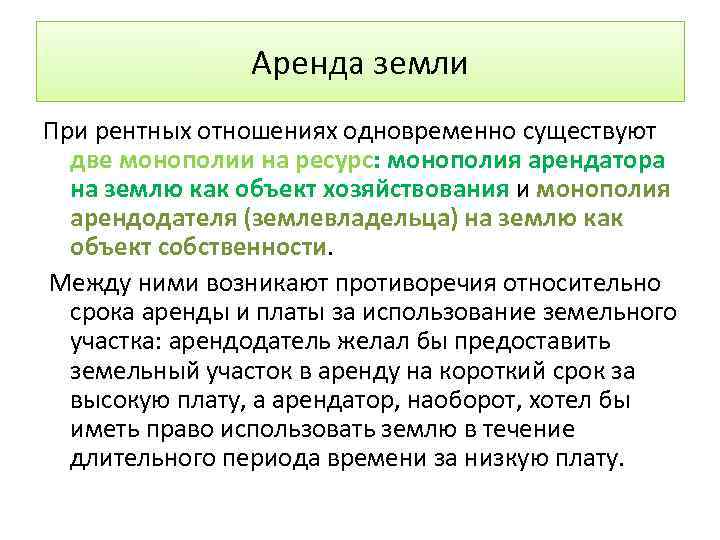 Аренда земли

При рентных отношениях одновременно существуют две монополии на ресурс: монополия арендатора на землю как объект хозяйствования и монополия арендодателя (землевладельца) на землю как объект собственности.

Между ними возникают противоречия относительно срока аренды и платы за использование земельного участка: арендодатель желал бы предоставить земельный участок в аренду на короткий срок за высокую плату, а арендатор, наоборот, хотел бы иметь право использовать землю в течение длительного периода времени за низкую плату.